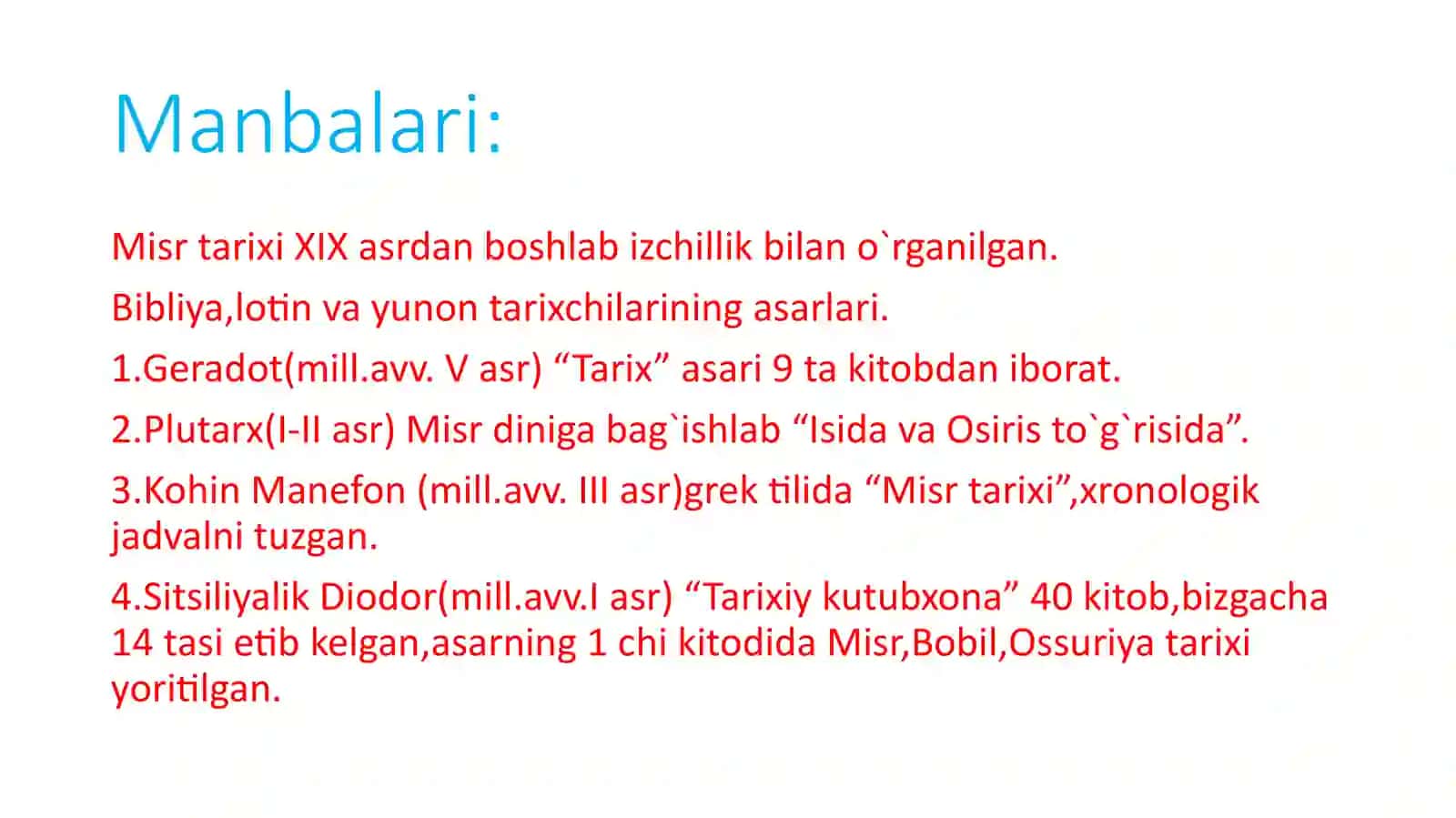 Manbalari:

Misr tarixi XIX asrdan boshlab izchillik bilan o`rganilgan.

Bibliya,lotin va yunon tarixchilarining asarlari.

1.Geradot(mill.avv. V asr) “Tarix” asari 9 ta kitobdan iborat.

2.Plutarx(I-II asr) Misr diniga bag`ishlab “Isida va Osiris to`g`risida”.

3.Kohin Manefon (mill.avv. III asr)grek tilida “Misr tarixi”,xronologik jadvalni tuzgan.

4.Sitsiliyalik Diodor(mill.avv.I asr) “Tarixiy kutubxona” 40 kitob,bizgacha 14 tasi etib kelgan,asarning 1 chi kitodida Misr,Bobil,Ossuriya tarixi yoritilgan.